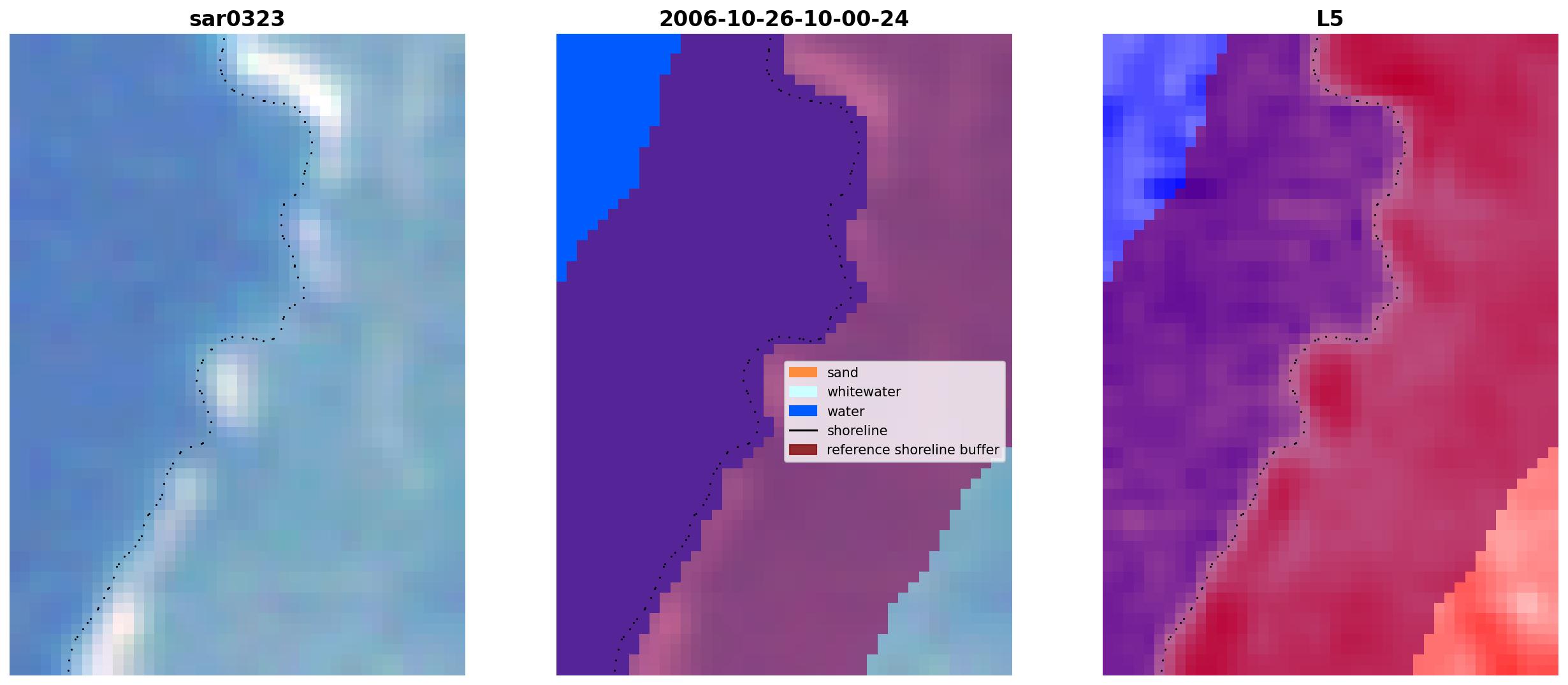 sar0323

2006-10-26-10-00-24

sand
whitewater
water
shoreline
reference shoreline buffer

L5